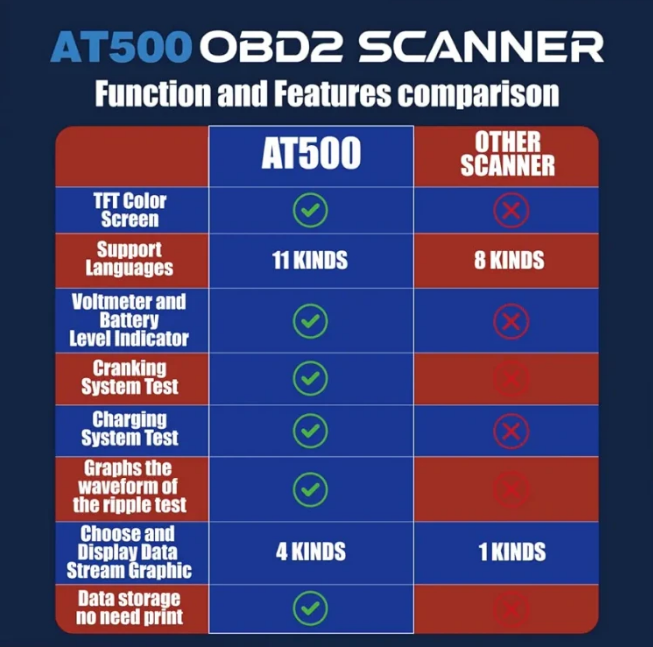 AT500 OBD2 SCANNER
Function and Features comparison

| | AT500 | OTHER SCANNER |
|---|---|---|
| TFT Color Screen | ✓ | ✗ |
| Support Languages | 11 KINDS | 8 KINDS |
| Voltmeter and Battery Level Indicator | ✓ | ✗ |
| Cranking System Test | ✓ | ✗ |
| Charging System Test | ✓ | ✗ |
| Graphs the waveform of the ripple test | ✓ | ✗ |
| Choose and Display Data Stream Graphic | 4 KINDS | 1 KINDS |
| Data storage no need print | ✓ | ✗ |